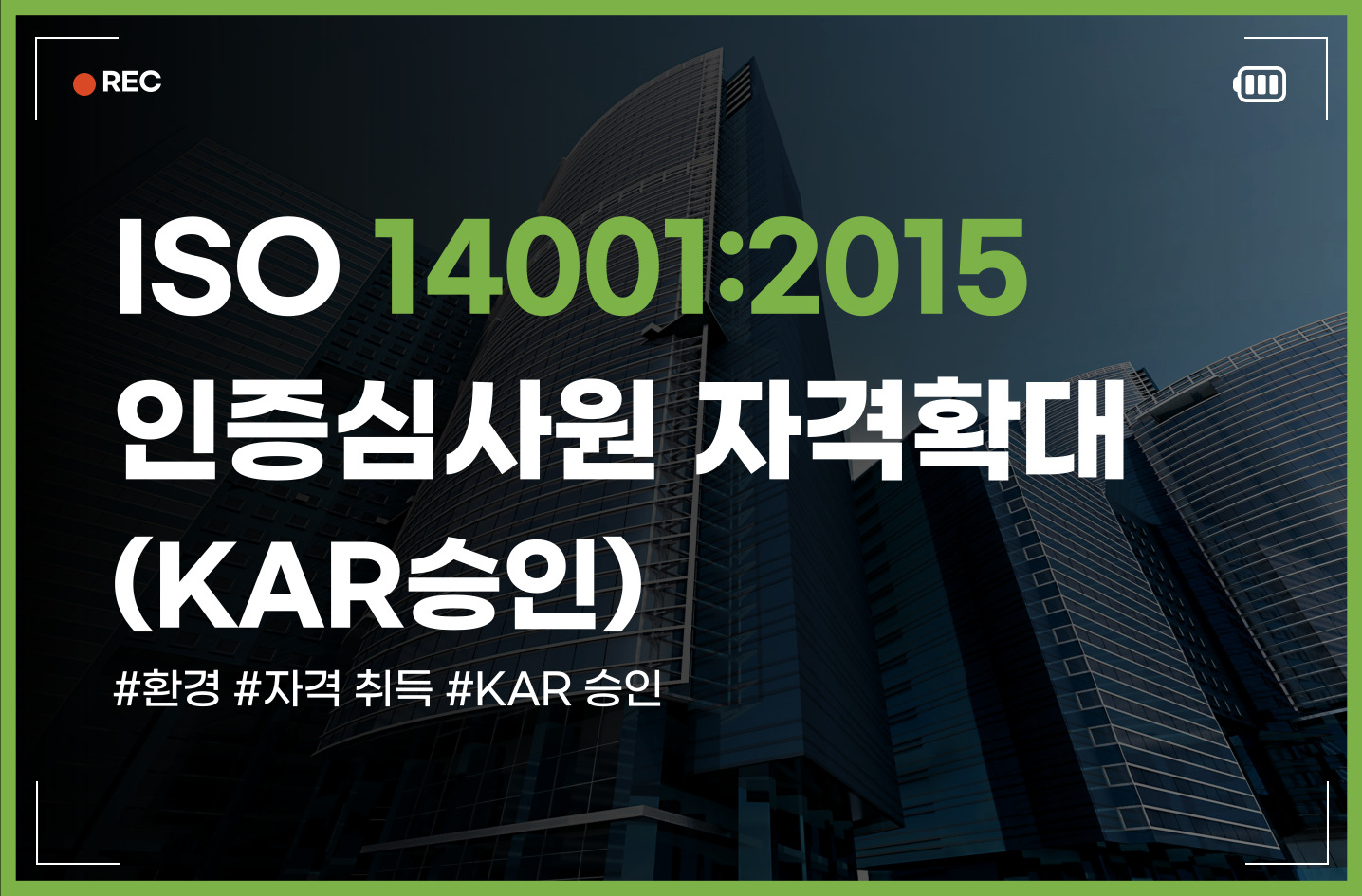 REC

ISO 14001:2015
인증심사원 자격확대
(KAR승인)

#환경 #자격 취득 #KAR 승인